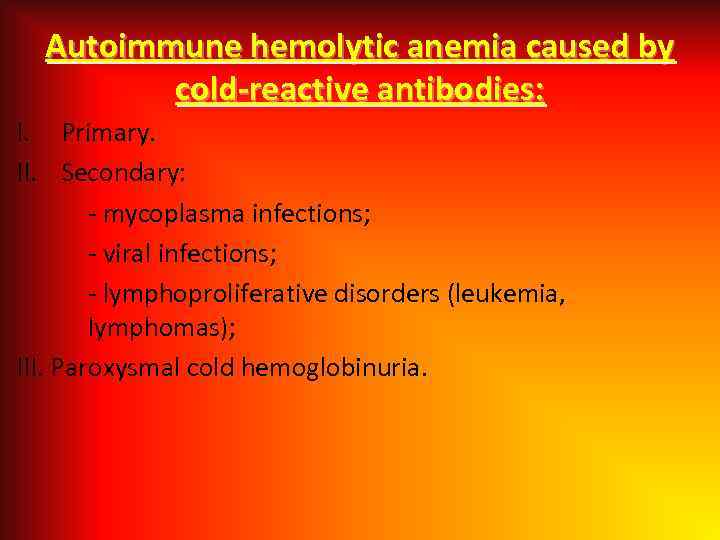 Autoimmune hemolytic anemia caused by cold-reactive antibodies:

I. Primary.

II. Secondary:

- mycoplasma infections;

- viral infections;

- lymphoproliferative disorders (leukemia, lymphomas);

III. Paroxysmal cold hemoglobinuria.